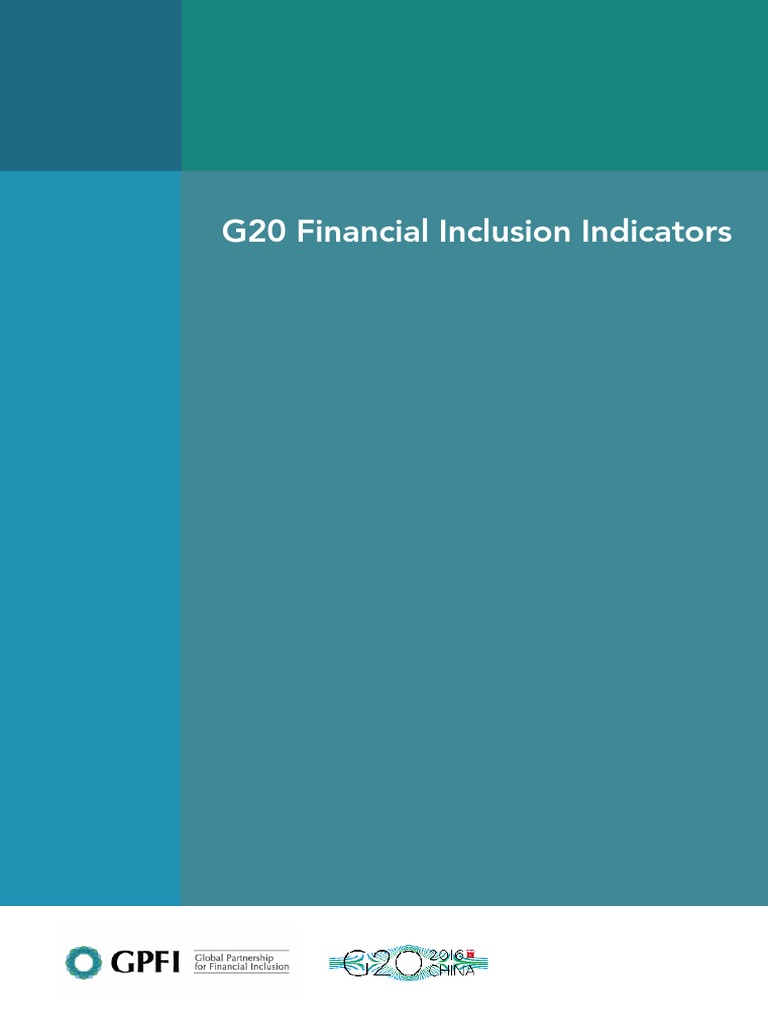 G20 Financial Inclusion Indicators

GPFI Global Partnership for Financial Inclusion

G20 2016 CHINA